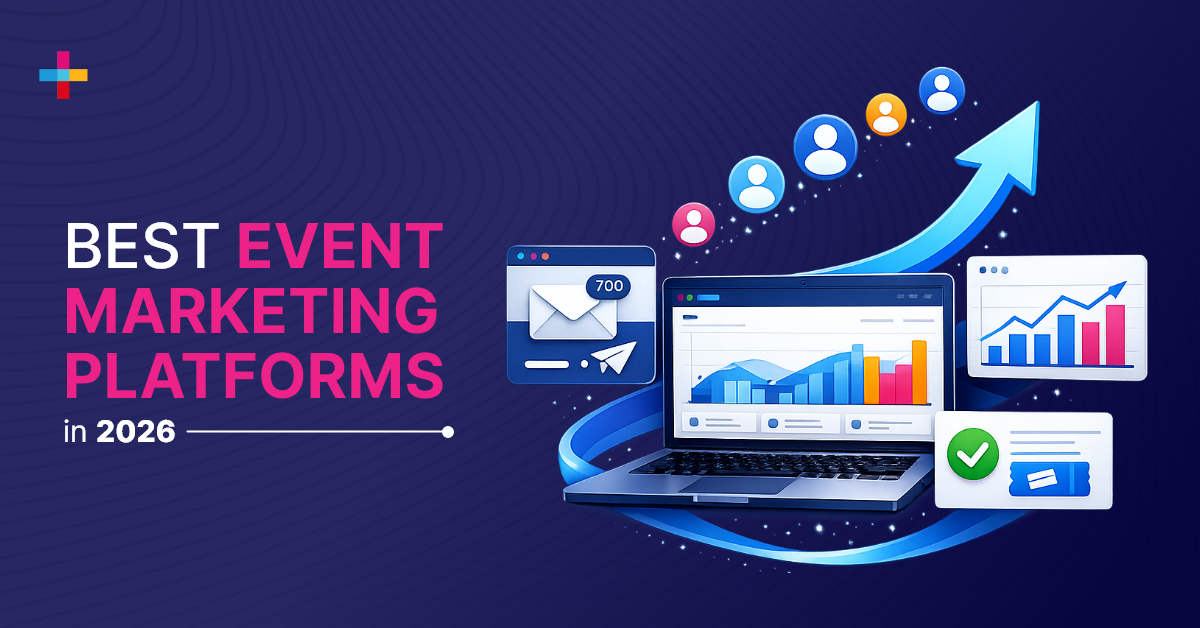 BEST EVENT MARKETING PLATFORMS

in 2026

700